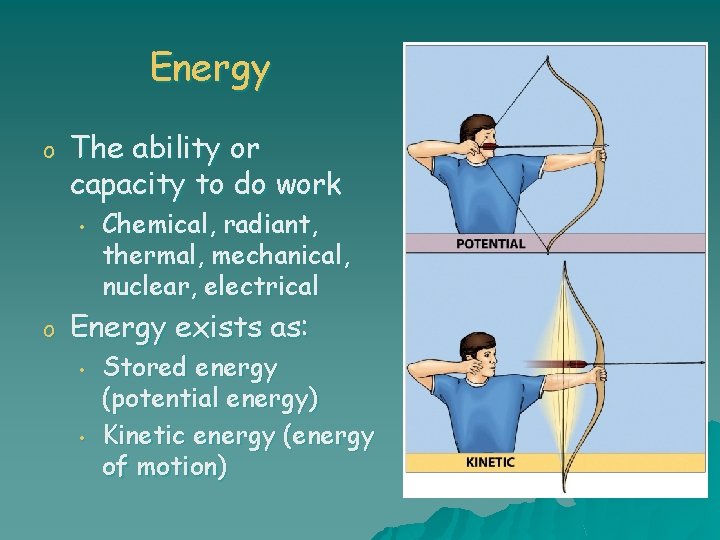 Energy

o The ability or capacity to do work

• Chemical, radiant, thermal, mechanical, nuclear, electrical

o Energy exists as:

• Stored energy (potential energy)

• Kinetic energy (energy of motion)

POTENTIAL

KINETIC